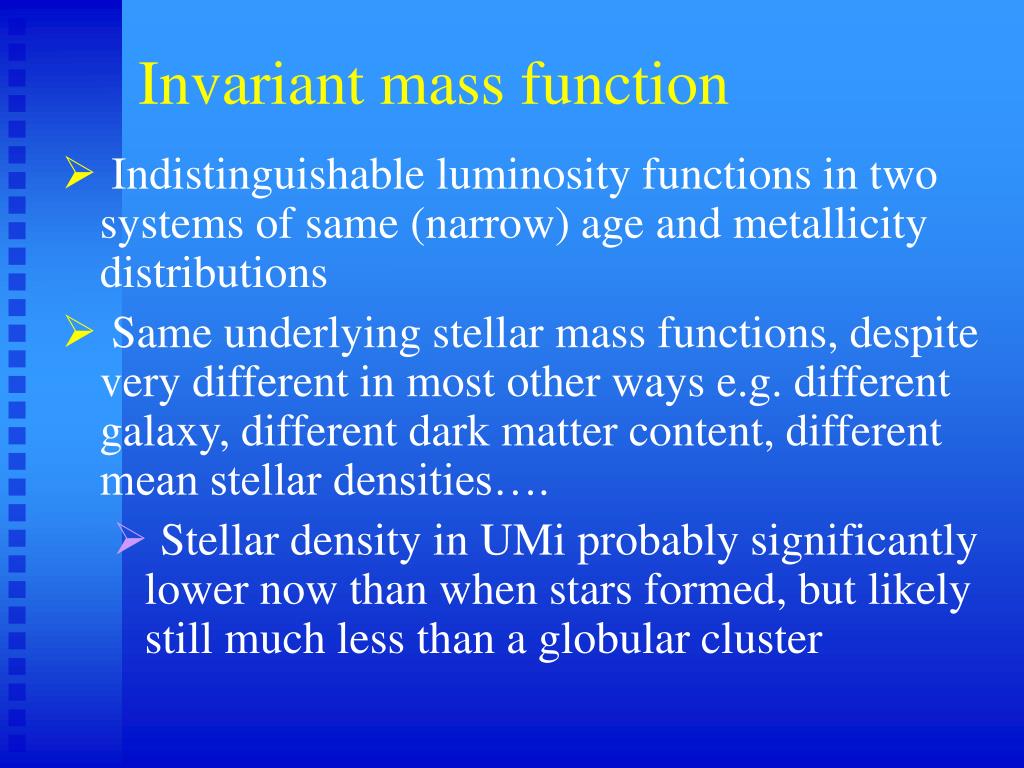 Invariant mass function

➢ Indistinguishable luminosity functions in two systems of same (narrow) age and metallicity distributions

➢ Same underlying stellar mass functions, despite very different in most other ways e.g. different galaxy, different dark matter content, different mean stellar densities….

➢ Stellar density in UMi probably significantly lower now than when stars formed, but likely still much less than a globular cluster